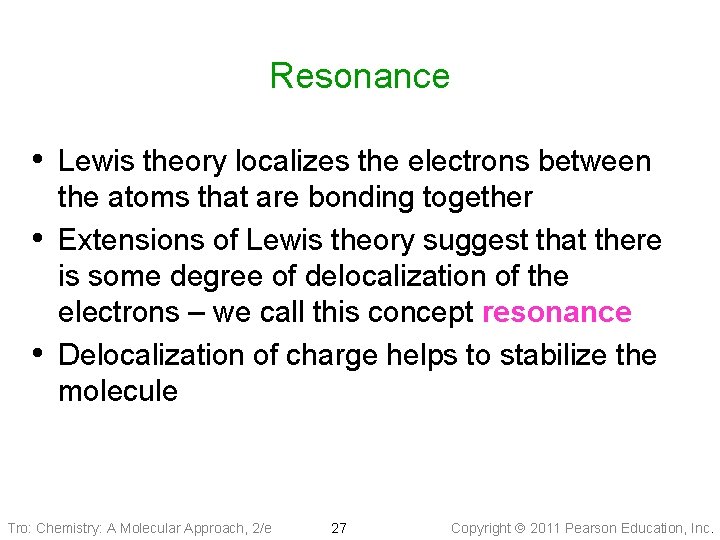 Resonance

• Lewis theory localizes the electrons between the atoms that are bonding together

• Extensions of Lewis theory suggest that there is some degree of delocalization of the electrons – we call this concept resonance

• Delocalization of charge helps to stabilize the molecule

Tro: Chemistry: A Molecular Approach, 2/e 27 Copyright © 2011 Pearson Education, Inc.